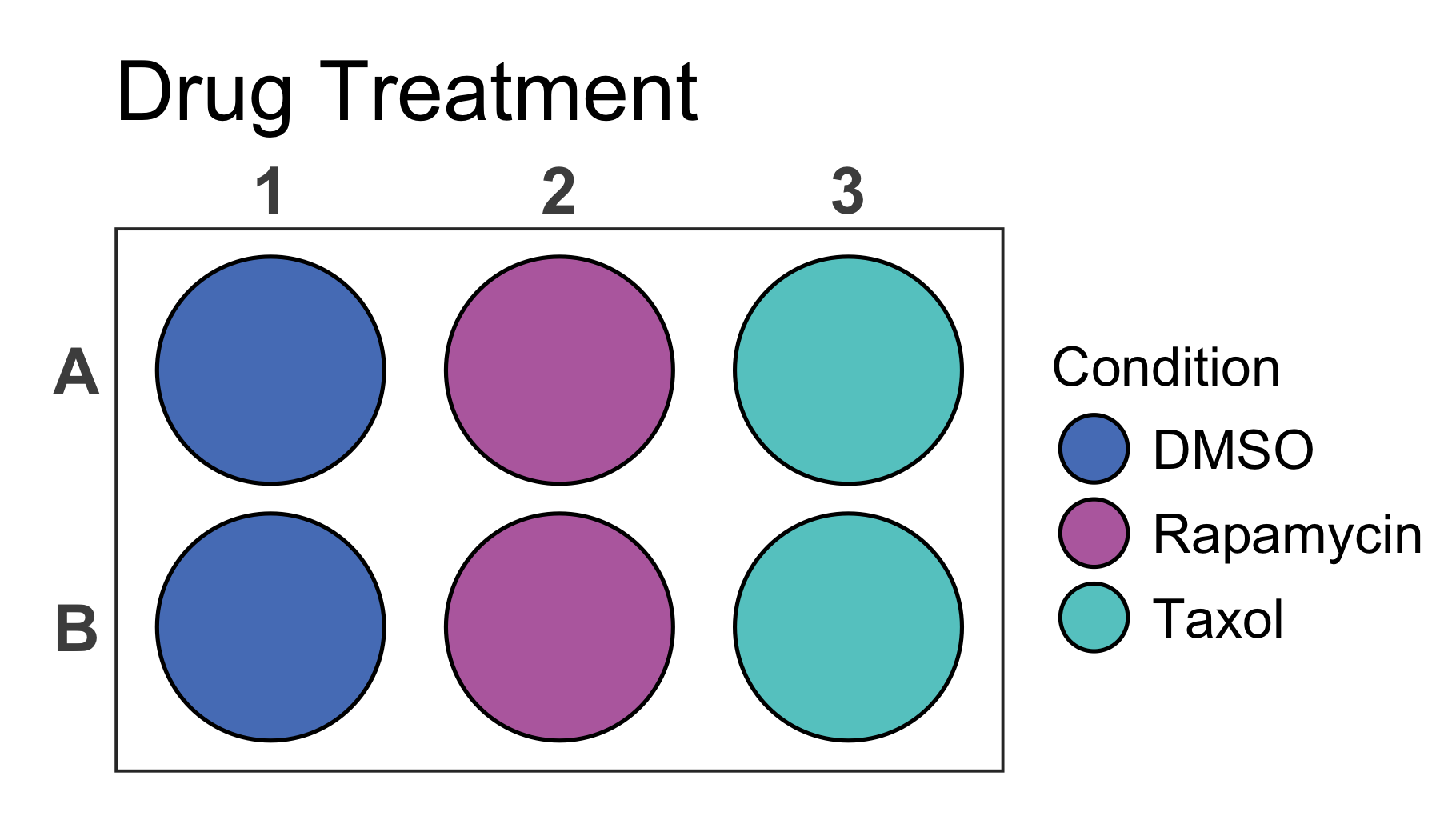 Drug Treatment

1 2 3

A

B

Condition
DMSO
Rapamycin
Taxol